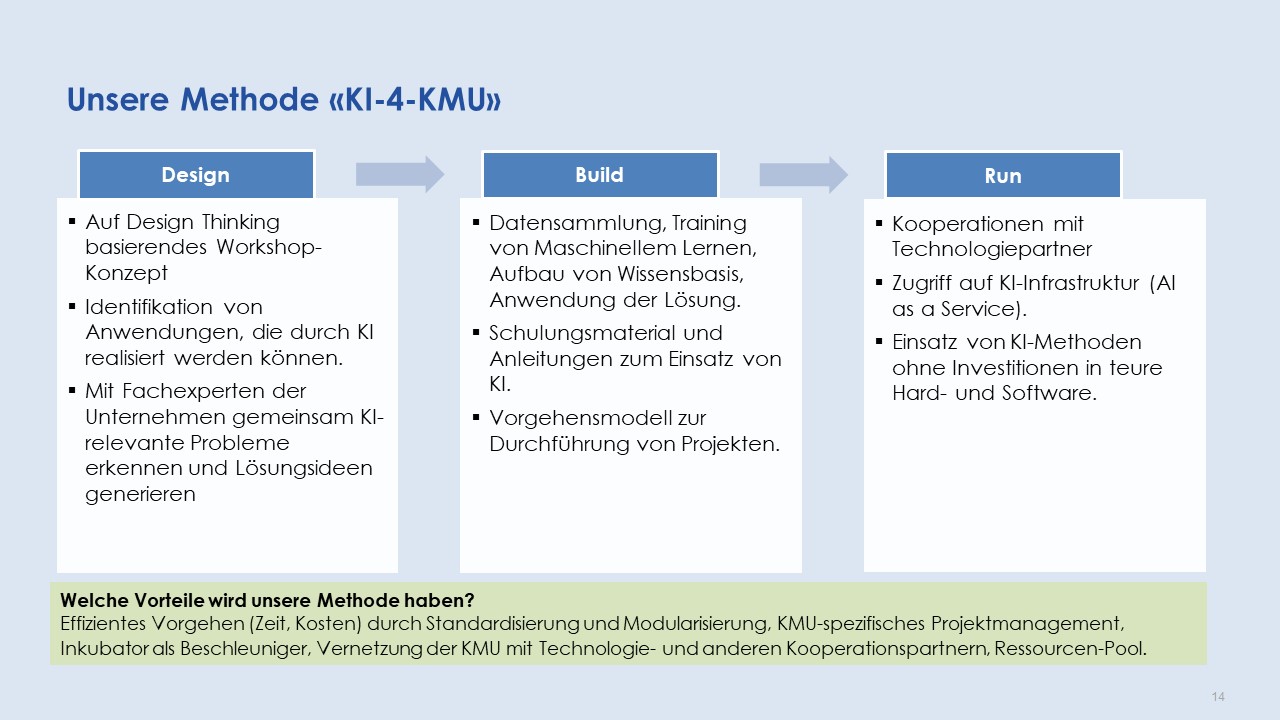 Unsere Methode «KI-4-KMU»

Design

▪ Auf Design Thinking basierendes Workshop-Konzept
▪ Identifikation von Anwendungen, die durch KI realisiert werden können.
▪ Mit Fachexperten der Unternehmen gemeinsam KI-relevante Probleme erkennen und Lösungsideen generieren

Build

▪ Datensammlung, Training von Maschinellem Lernen, Aufbau von Wissensbasis, Anwendung der Lösung.
▪ Schulungsmaterial und Anleitungen zum Einsatz von KI.
▪ Vorgehensmodell zur Durchführung von Projekten.

Run

▪ Kooperationen mit Technologiepartner
▪ Zugriff auf KI-Infrastruktur (AI as a Service).
▪ Einsatz von KI-Methoden ohne Investitionen in teure Hard- und Software.

Welche Vorteile wird unsere Methode haben?
Effizientes Vorgehen (Zeit, Kosten) durch Standardisierung und Modularisierung, KMU-spezifisches Projektmanagement, Inkubator als Beschleuniger, Vernetzung der KMU mit Technologie- und anderen Kooperationspartnern, Ressourcen-Pool.

14